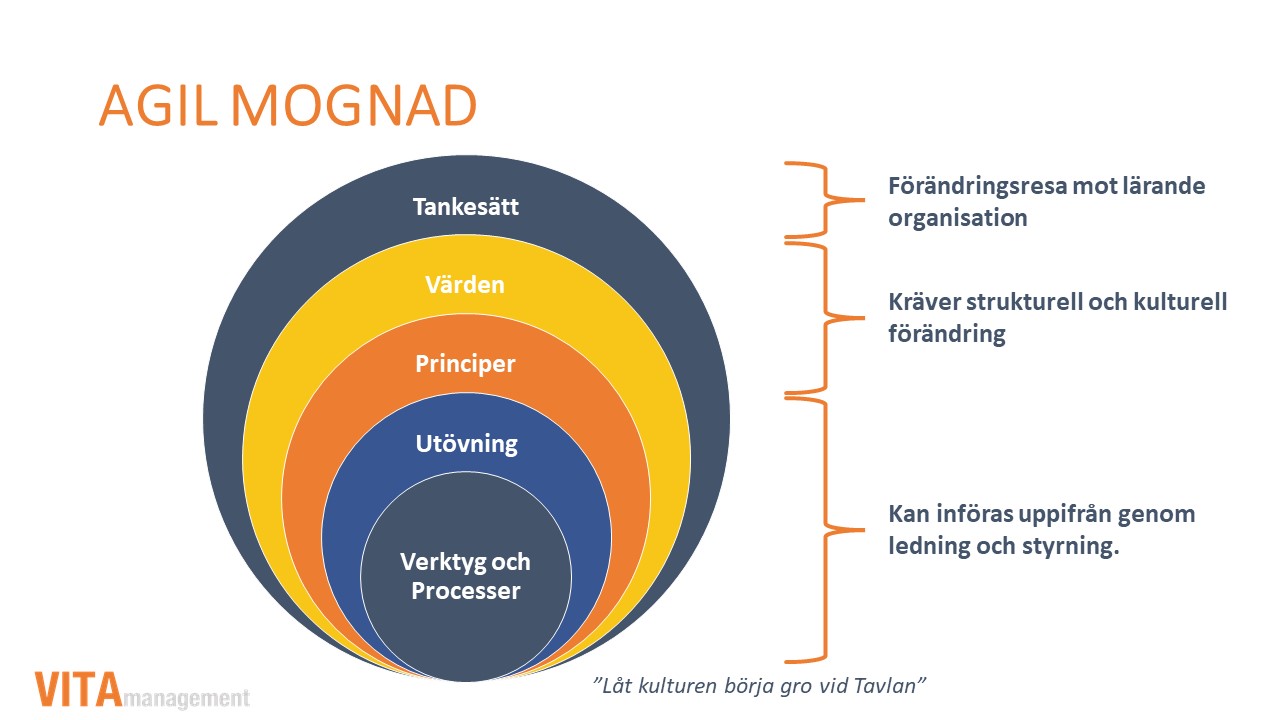 AGIL MOGNAD

Tankesätt

Värden

Principer

Utövning

Verktyg och Processer

Förändringsresa mot lärande organisation

Kräver strukturell och kulturell förändring

Kan införas uppifrån genom ledning och styrning.

VITAmanagement

”Låt kulturen börja gro vid Tavlan”